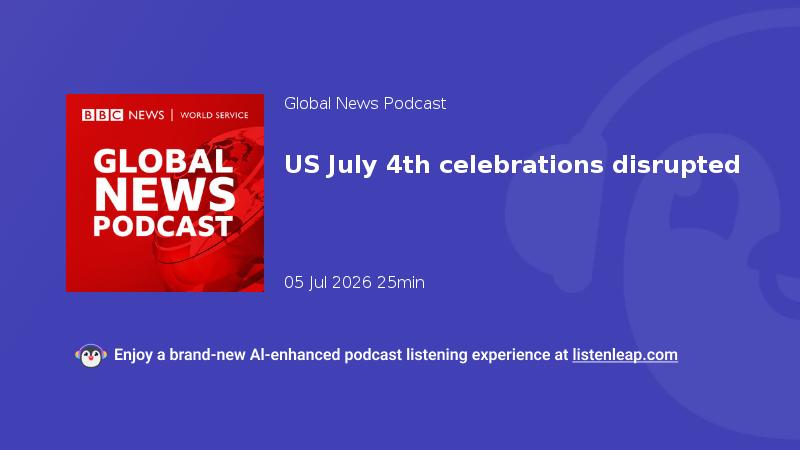 BBC NEWS | WORLD SERVICE

GLOBAL NEWS PODCAST

Global News Podcast

US July 4th celebrations disrupted

05 Jul 2026 25min

Enjoy a brand-new AI-enhanced podcast listening experience at listenleap.com